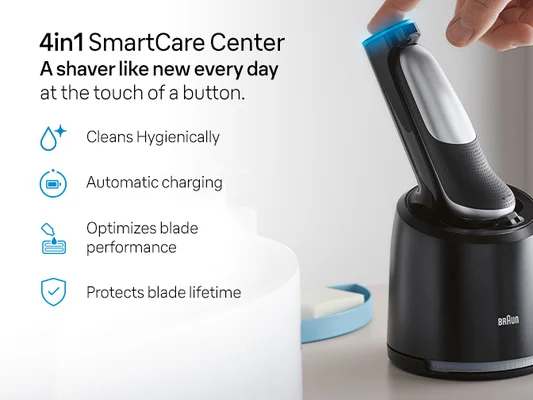 4in1 SmartCare Center
A shaver like new every day at the touch of a button.

Cleans Hygienically

Automatic charging

Optimizes blade performance

Protects blade lifetime

BRAUN